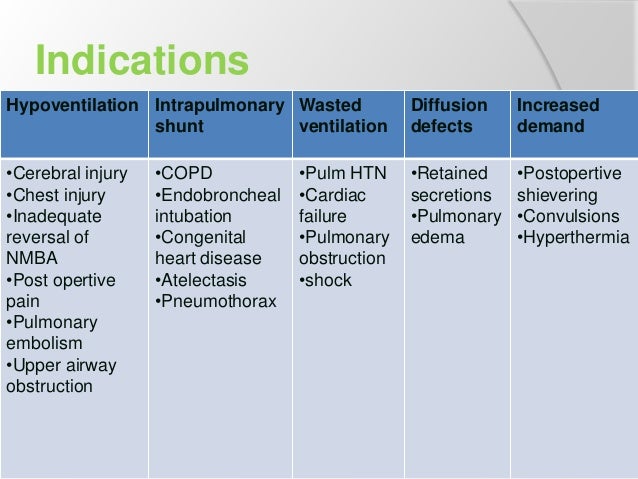 Indications

| Hypoventilation | Intrapulmonary shunt | Wasted ventilation | Diffusion defects | Increased demand |
|---|---|---|---|---|
| •Cerebral injury •Chest injury •Inadequate reversal of NMBA •Post opertive pain •Pulmonary embolism •Upper airway obstruction | •COPD •Endobroncheal intubation •Congenital heart disease •Atelectasis •Pneumothorax | •Pulm HTN •Cardiac failure •Pulmonary obstruction •shock | •Retained secretions •Pulmonary edema | •Postopertive shievering •Convulsions •Hyperthermia |